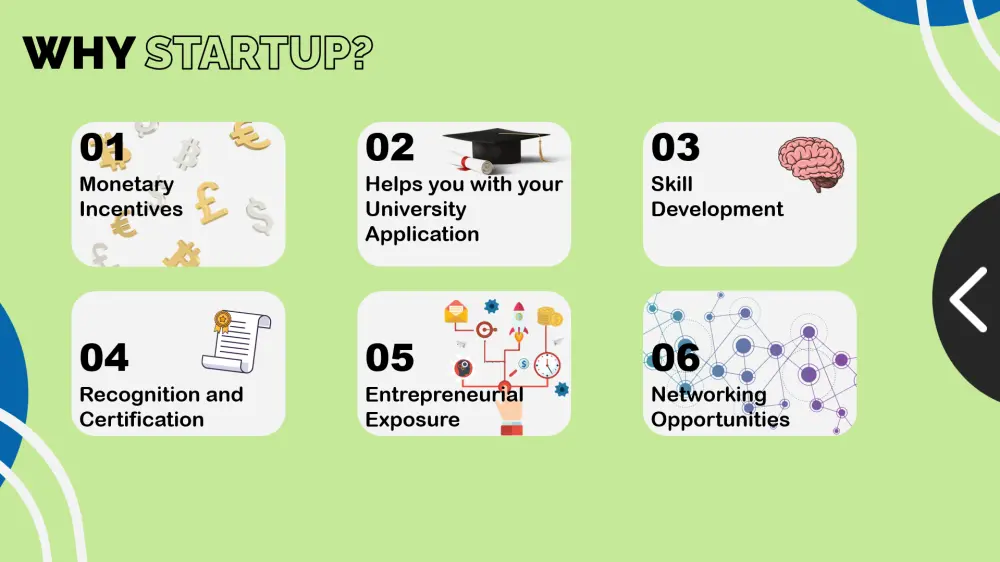 WHY STARTUP?

01
Monetary Incentives

02
Helps you with your University Application

03
Skill Development

04
Recognition and Certification

05
Entrepreneurial Exposure

06
Networking Opportunities